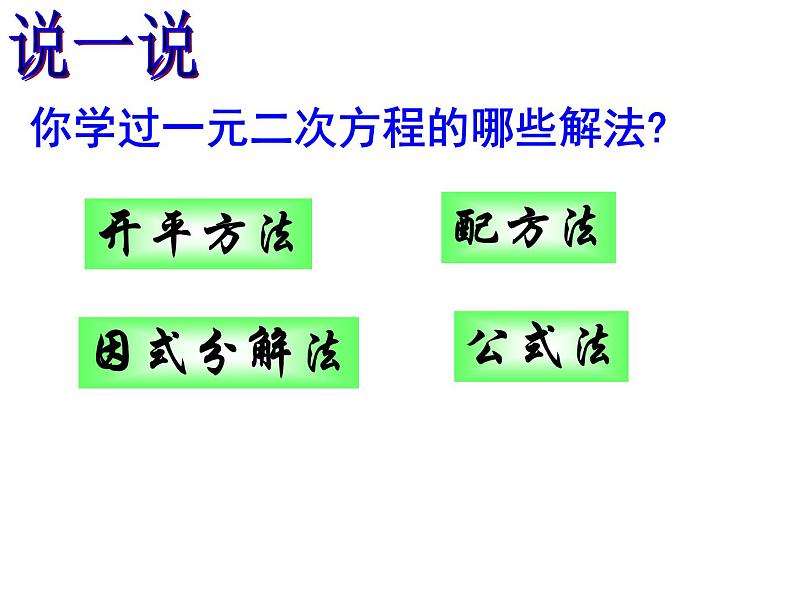 说一说

你学过一元二次方程的哪些解法?

开平方法

配方法

因式分解法

公式法